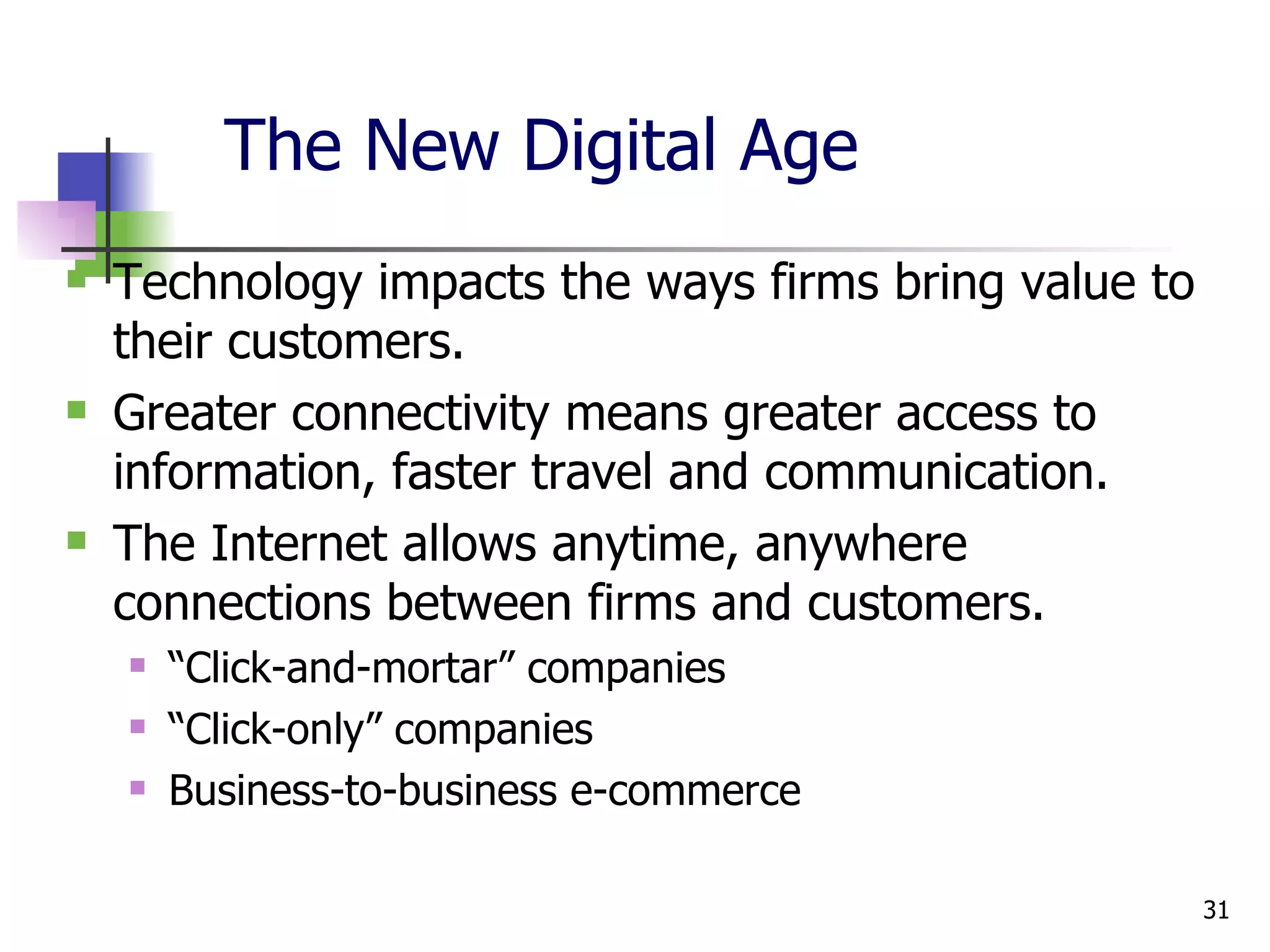 The New Digital Age

- Technology impacts the ways firms bring value to their customers.
- Greater connectivity means greater access to information, faster travel and communication.
- The Internet allows anytime, anywhere connections between firms and customers.
  - “Click-and-mortar” companies
  - “Click-only” companies
  - Business-to-business e-commerce

31